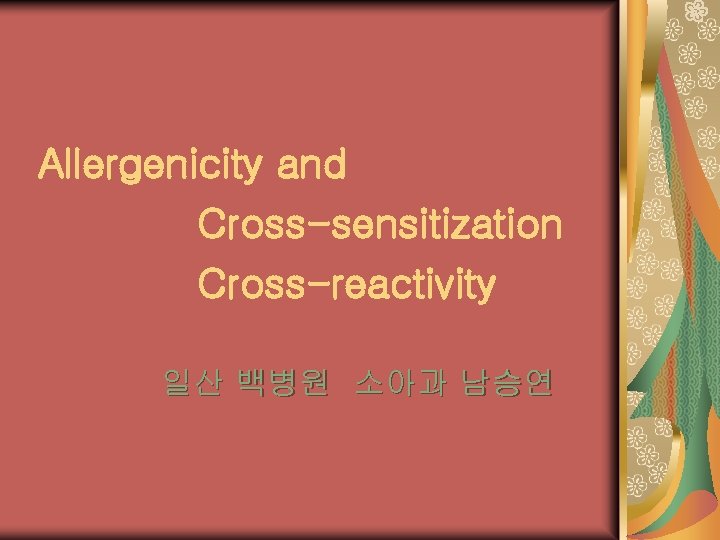 Allergenicity and
Cross-sensitization
Cross-reactivity

일산 백병원 소아과 남승연